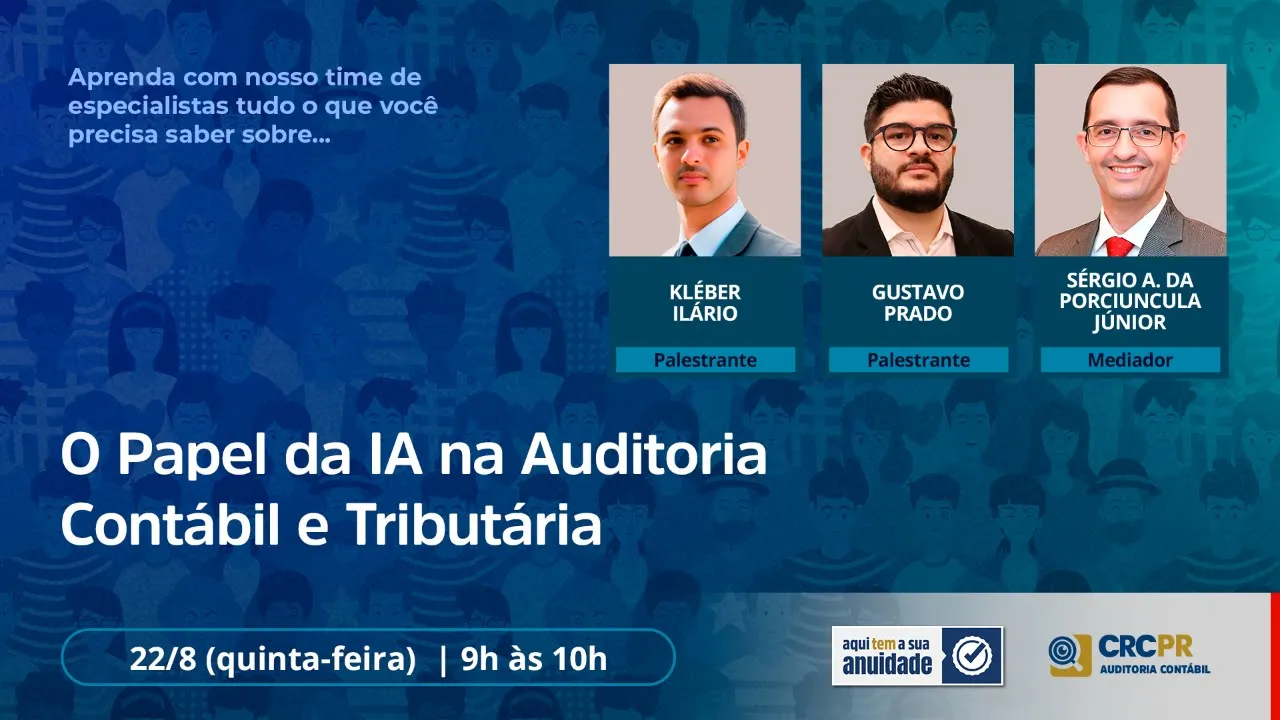 Aprenda com nosso time de especialistas tudo o que você precisa saber sobre...

KLÉBER ILÁRIO
Palestrante

GUSTAVO PRADO
Palestrante

SÉRGIO A. DA PORCIUNCULA JÚNIOR
Mediador

O Papel da IA na Auditoria Contábil e Tributária

22/8 (quinta-feira) | 9h às 10h

aqui tem a sua anuidade

CRCPR
AUDITORIA CONTÁBIL